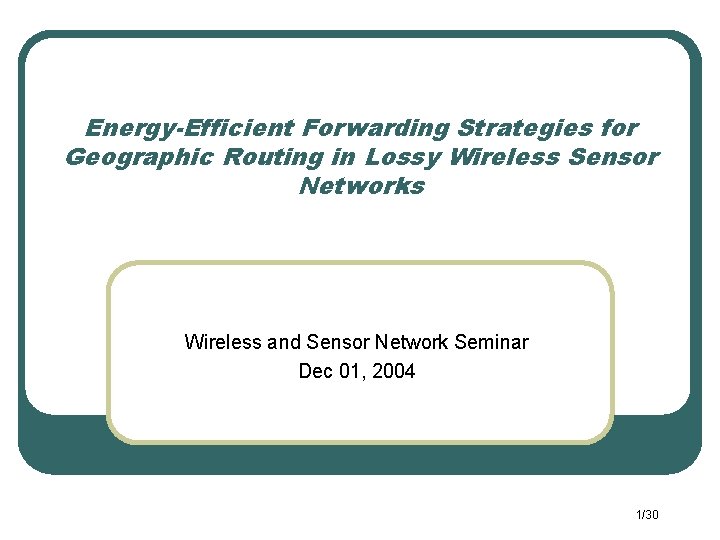 Energy-Efficient Forwarding Strategies for Geographic Routing in Lossy Wireless Sensor Networks

Wireless and Sensor Network Seminar
Dec 01, 2004

1/30